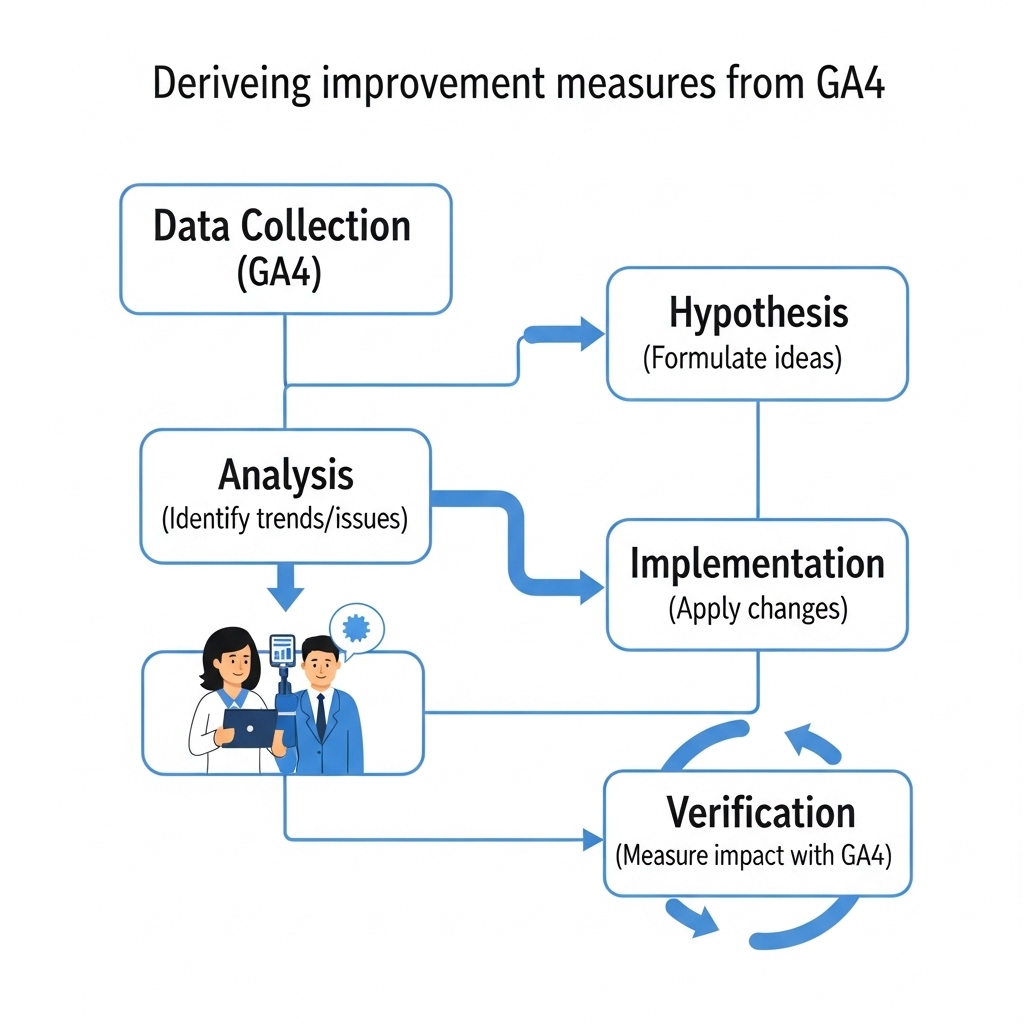 Deriveing improvement measures from GA4

Data Collection
(GA4)

Hypothesis
(Formulate ideas)

Analysis
(Identify trends/issues)

Implementation
(Apply changes)

Verification
(Measure impact with GA4)